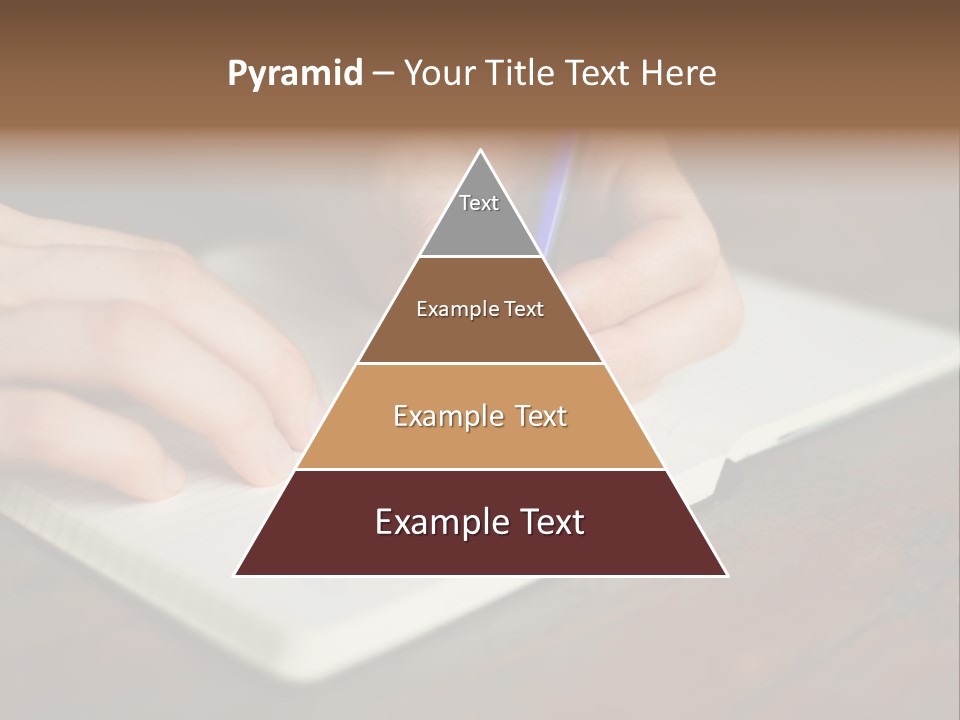 Pyramid – Your Title Text Here

Text

Example Text

Example Text

Example Text